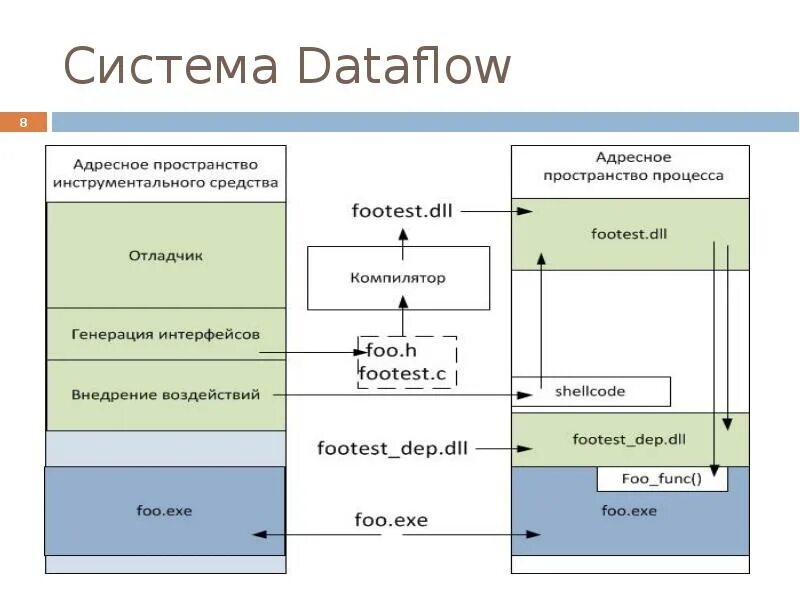 Система Dataflow

8

Адресное пространство инструментального средства

Отладчик

Генерация интерфейсов

Внедрение воздействий

foo.exe

footest.dll

Компилятор

foo.h
footest.c

footest_dep.dll

foo.exe

Адресное пространство процесса

footest.dll

shellcode

footest_dep.dll

Foo_func()

foo.exe